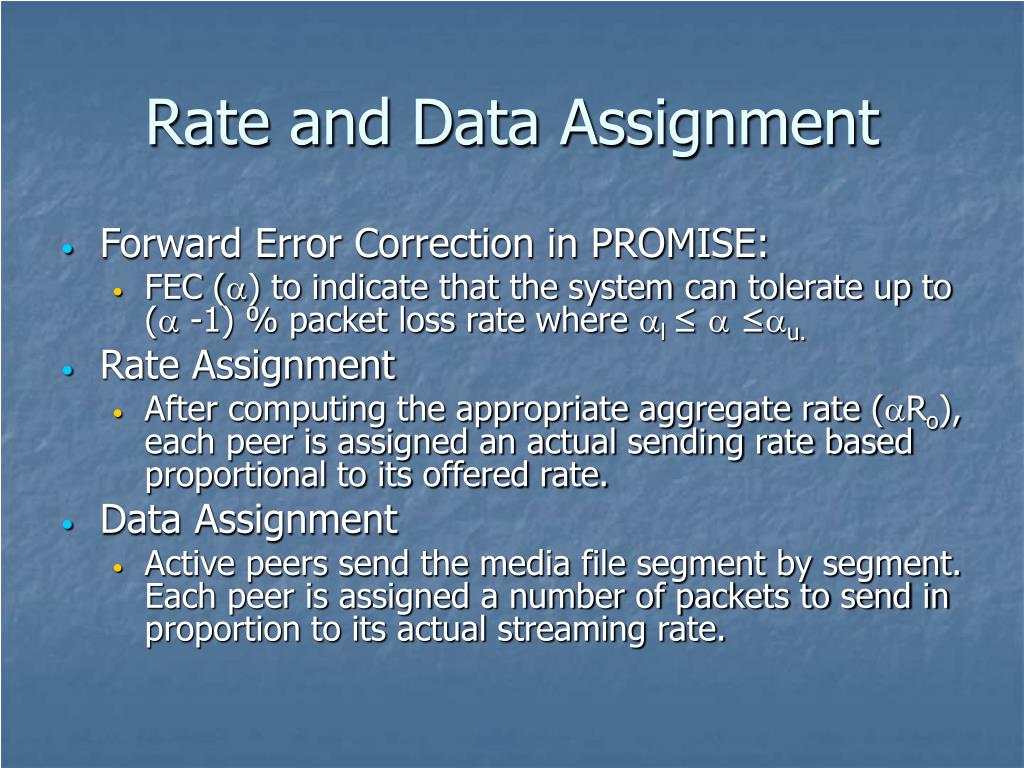 Rate and Data Assignment

- Forward Error Correction in PROMISE:
  - FEC ($\alpha$) to indicate that the system can tolerate up to ($\alpha$ -1) % packet loss rate where $\alpha_l \leq \alpha \leq \alpha_{u.}$
- Rate Assignment
  - After computing the appropriate aggregate rate ($\alpha R_o$), each peer is assigned an actual sending rate based proportional to its offered rate.
- Data Assignment
  - Active peers send the media file segment by segment. Each peer is assigned a number of packets to send in proportion to its actual streaming rate.